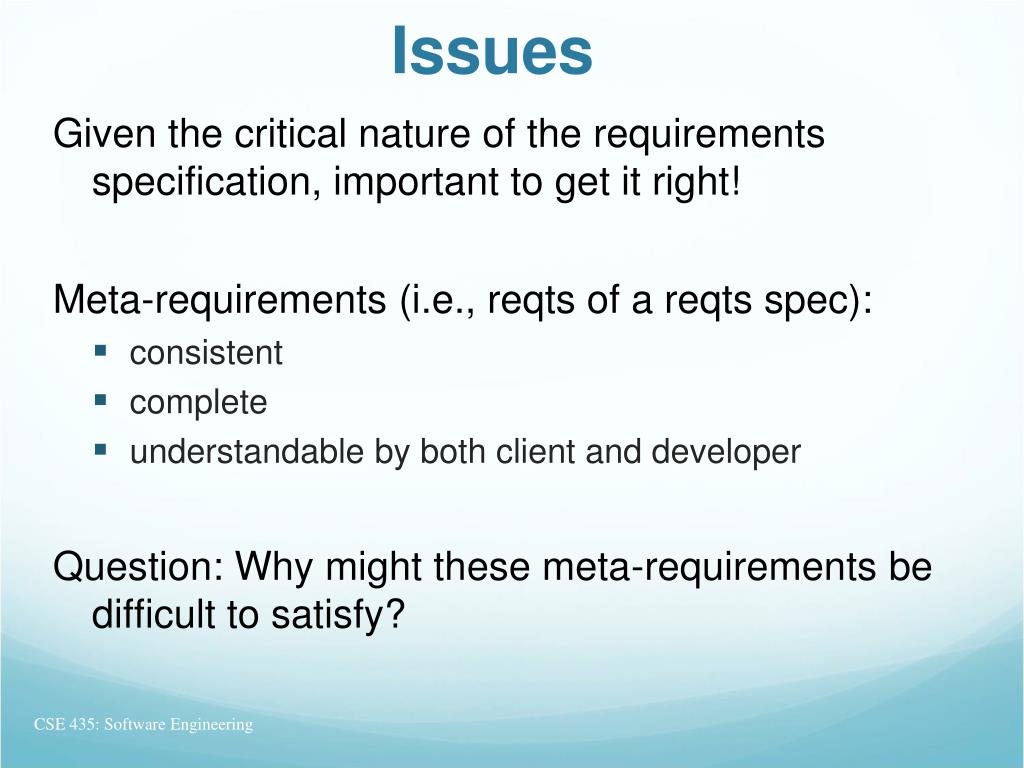 Issues

Given the critical nature of the requirements specification, important to get it right!

Meta-requirements (i.e., reqts of a reqts spec):
- consistent
- complete
- understandable by both client and developer

Question: Why might these meta-requirements be difficult to satisfy?

CSE 435: Software Engineering